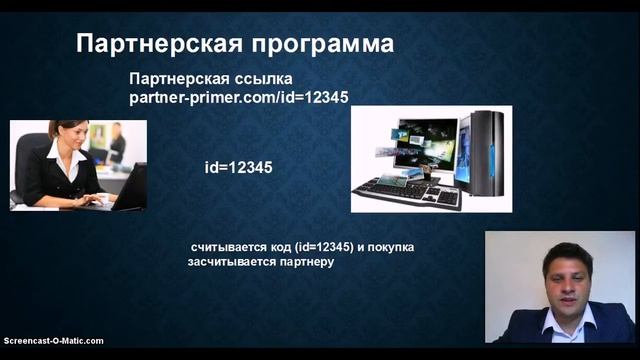 Партнерская программа

Партнерская ссылка
partner-primer.com/id=12345

id=12345

считывается код (id=12345) и покупка засчитывается партнеру

Screencast-O-Matic.com